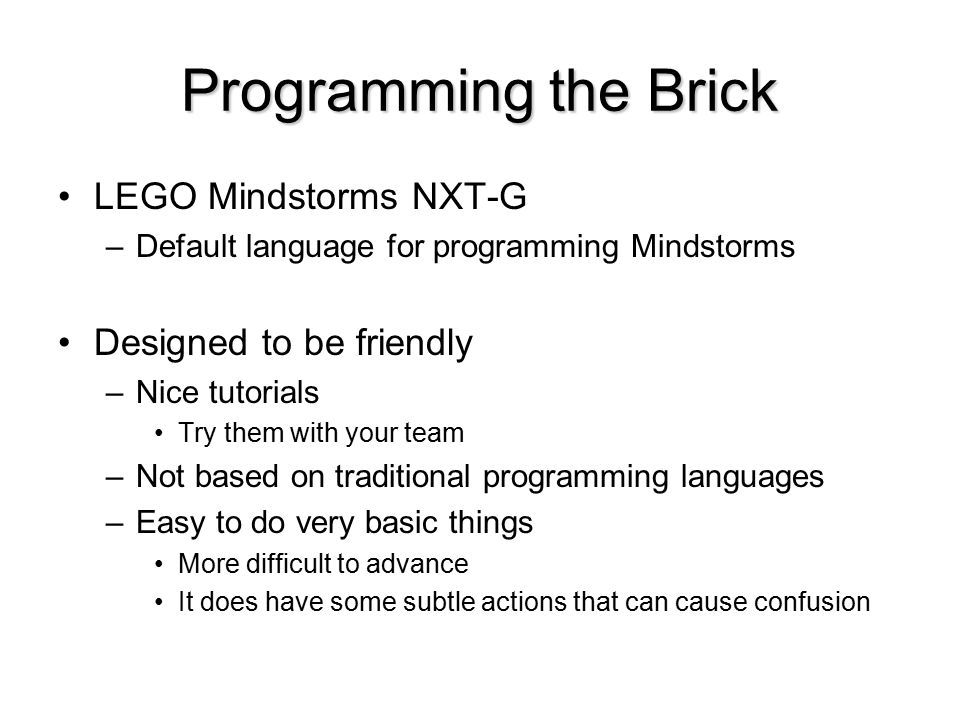 Programming the Brick

• LEGO Mindstorms NXT-G
  – Default language for programming Mindstorms

• Designed to be friendly
  – Nice tutorials
    • Try them with your team
  – Not based on traditional programming languages
  – Easy to do very basic things
    • More difficult to advance
    • It does have some subtle actions that can cause confusion